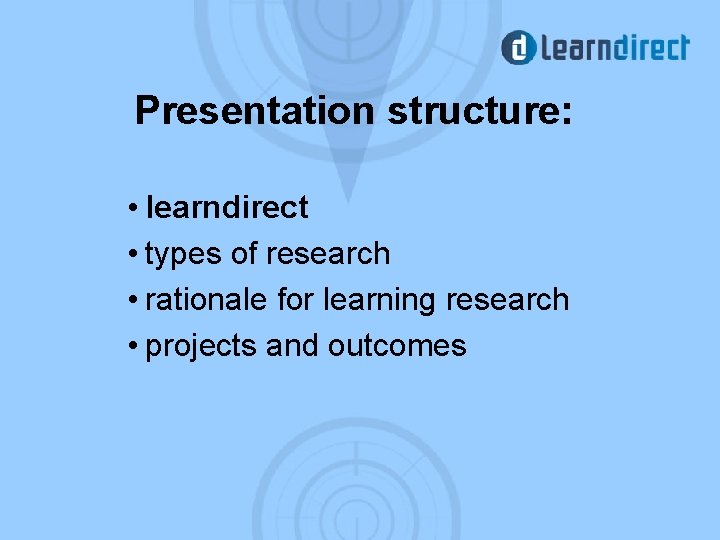 learndirect

Presentation structure:

• learndirect
• types of research
• rationale for learning research
• projects and outcomes